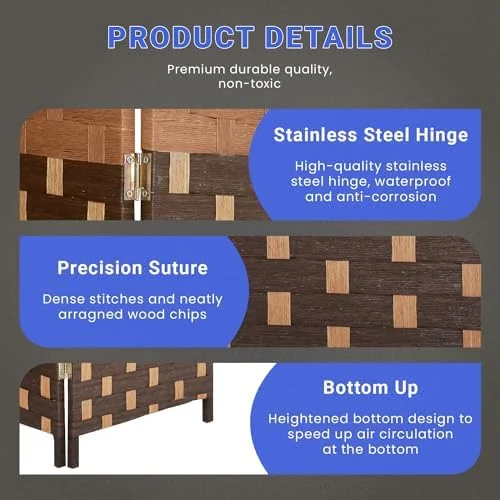 PRODUCT DETAILS

Premium durable quality, non-toxic

Stainless Steel Hinge

High-quality stainless steel hinge, waterproof and anti-corrosion

Precision Suture

Dense stitches and neatly arragned wood chips

Bottom Up

Heightened bottom design to speed up air circulation at the bottom